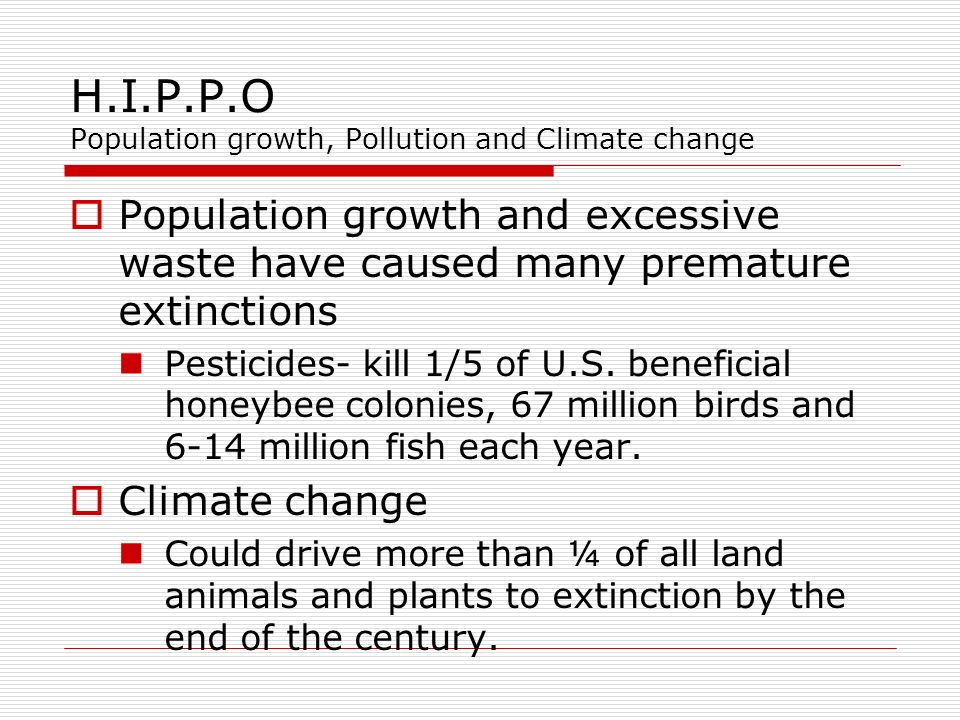 H.I.P.P.O
Population growth, Pollution and Climate change

Population growth and excessive waste have caused many premature extinctions

Pesticides- kill 1/5 of U.S. beneficial honeybee colonies, 67 million birds and 6-14 million fish each year.

Climate change

Could drive more than ¼ of all land animals and plants to extinction by the end of the century.